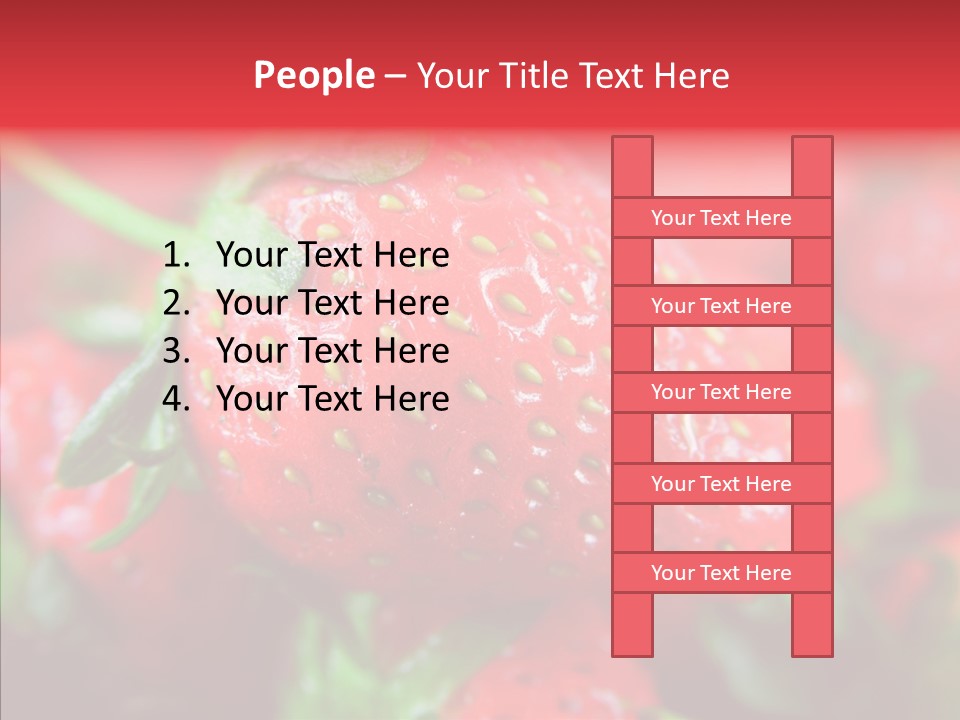 People – Your Title Text Here

1. Your Text Here
2. Your Text Here
3. Your Text Here
4. Your Text Here

Your Text Here
Your Text Here
Your Text Here
Your Text Here
Your Text Here